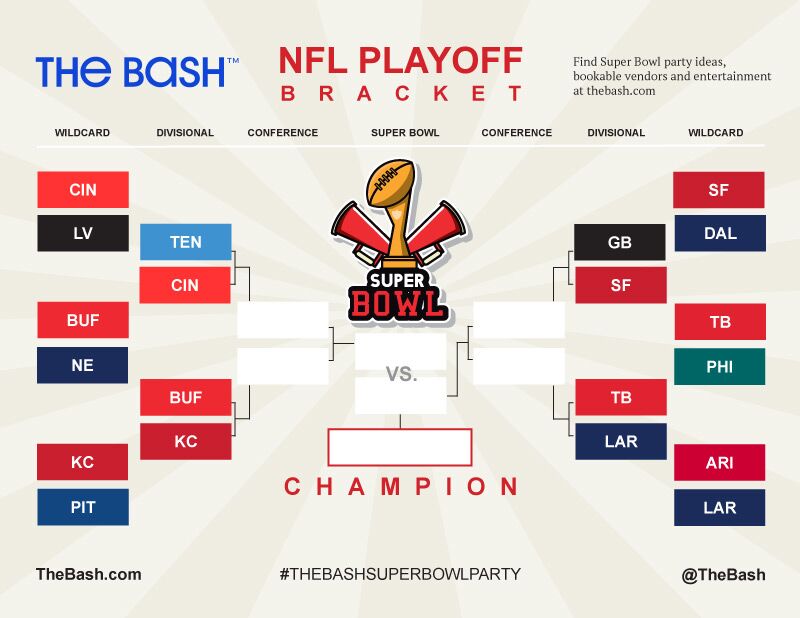 THE BASH™

NFL PLAYOFF
BRACKET

Find Super Bowl party ideas, bookable vendors and entertainment at thebash.com

WILDCARD DIVISIONAL CONFERENCE SUPER BOWL CONFERENCE DIVISIONAL WILDCARD

CIN
LV
BUF
NE
KC
PIT

TEN
CIN
BUF
KC

SUPER BOWL

VS.

CHAMPION

GB
SF
TB
LAR

SF
DAL
TB
PHI
ARI
LAR

TheBash.com #THEBASHSUPERBOWLPARTY @TheBash